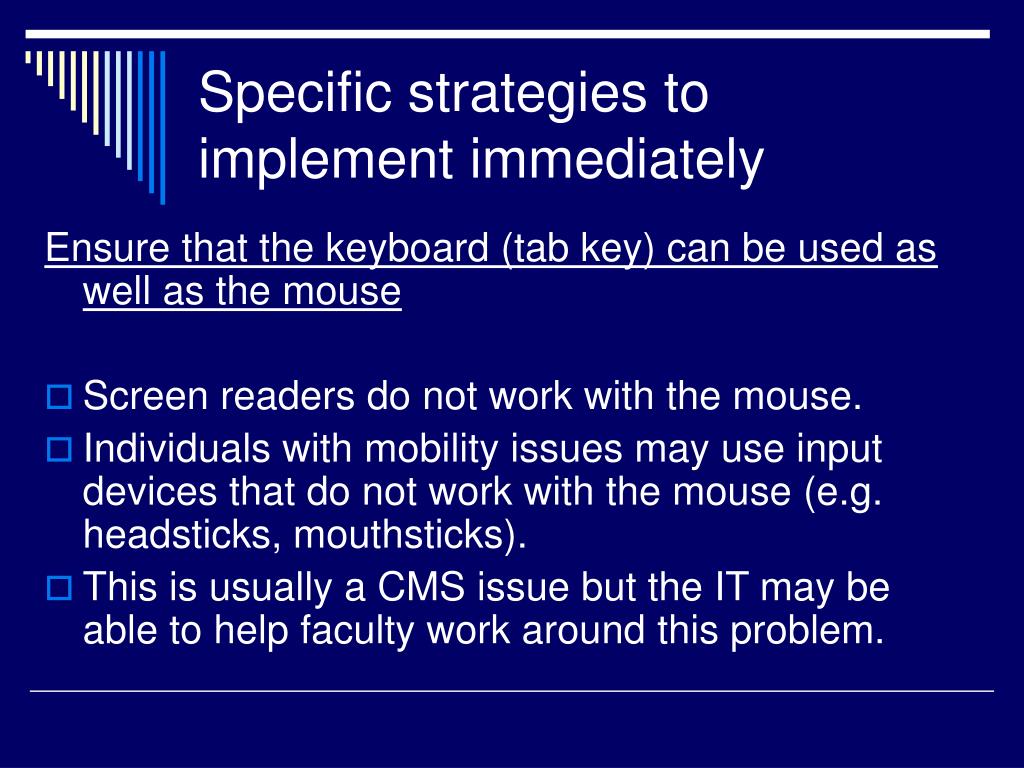 Specific strategies to implement immediately

Ensure that the keyboard (tab key) can be used as well as the mouse

Screen readers do not work with the mouse.
Individuals with mobility issues may use input devices that do not work with the mouse (e.g. headsticks, mouthsticks).
This is usually a CMS issue but the IT may be able to help faculty work around this problem.